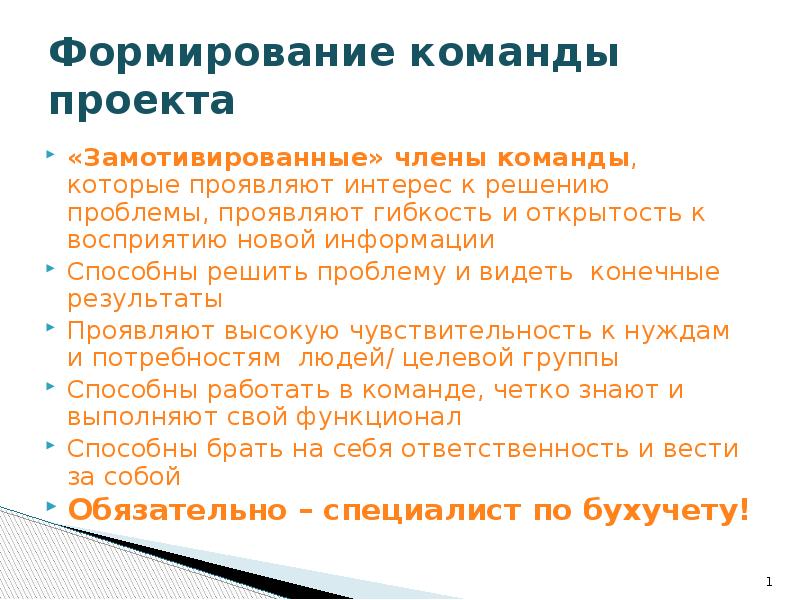 Формирование команды проекта

«Замотивированные» члены команды, которые проявляют интерес к решению проблемы, проявляют гибкость и открытость к восприятию новой информации

Способны решить проблему и видеть  конечные результаты

Проявляют высокую чувствительность к нуждам и потребностям  людей/ целевой группы

Способны работать в команде, четко знают и выполняют свой функционал

Способны брать на себя ответственность и вести за собой

Обязательно – специалист по бухучету!

1